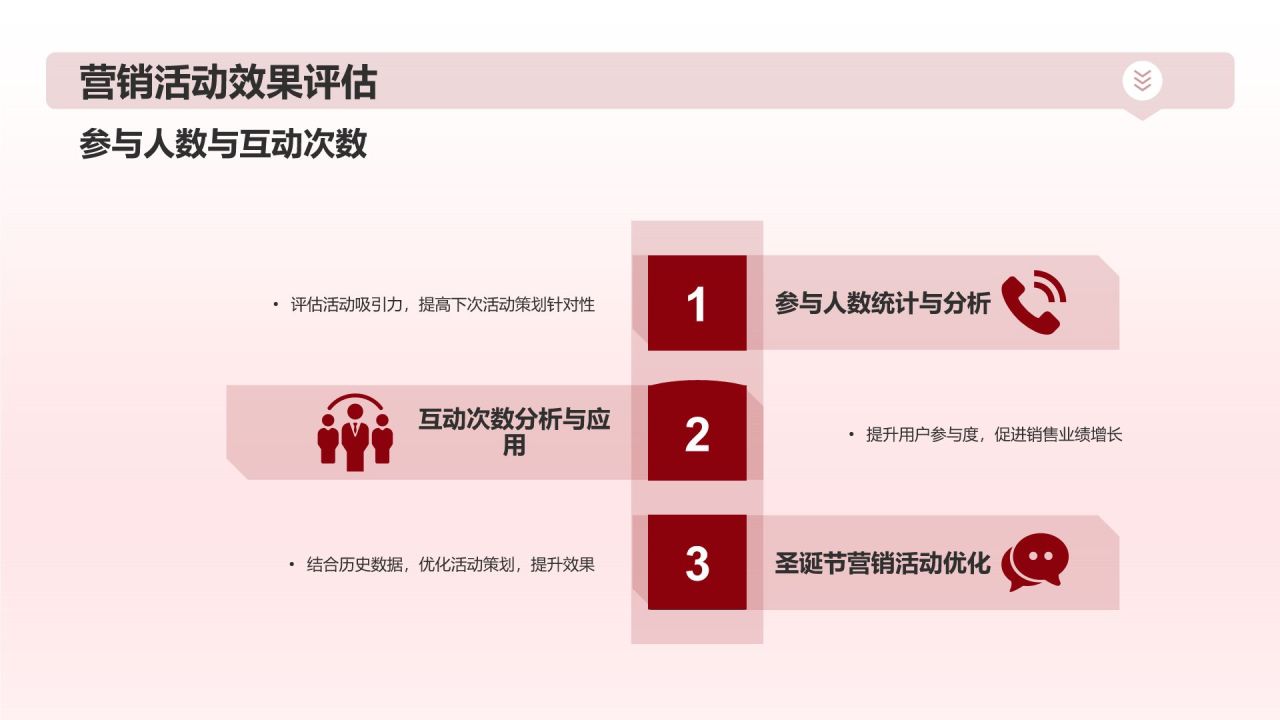 营销活动效果评估

参与人数与互动次数

• 评估活动吸引力，提高下次活动策划针对性

1

参与人数统计与分析

互动次数分析与应用

2

• 提升用户参与度，促进销售业绩增长

• 结合历史数据，优化活动策划，提升效果

3

圣诞节营销活动优化